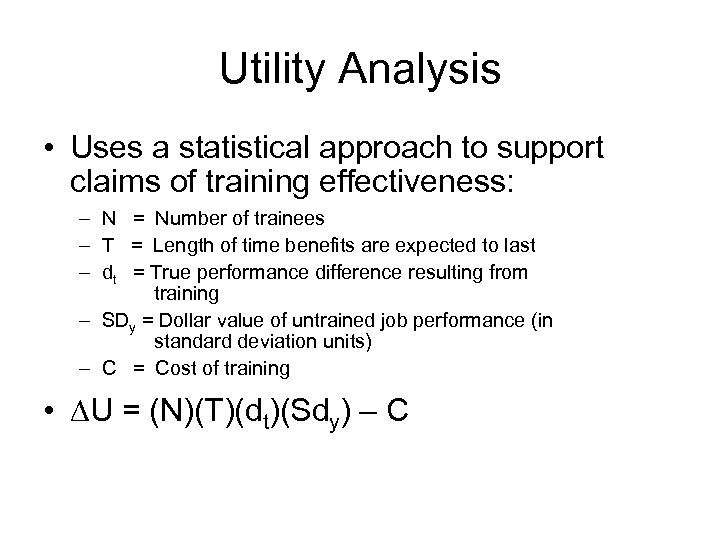 Utility Analysis

• Uses a statistical approach to support claims of training effectiveness:

– N = Number of trainees
– T = Length of time benefits are expected to last
– $d_t$ = True performance difference resulting from training
– $SD_y$ = Dollar value of untrained job performance (in standard deviation units)
– C = Cost of training

• $\Delta U = (N)(T)(d_t)(Sd_y) – C$